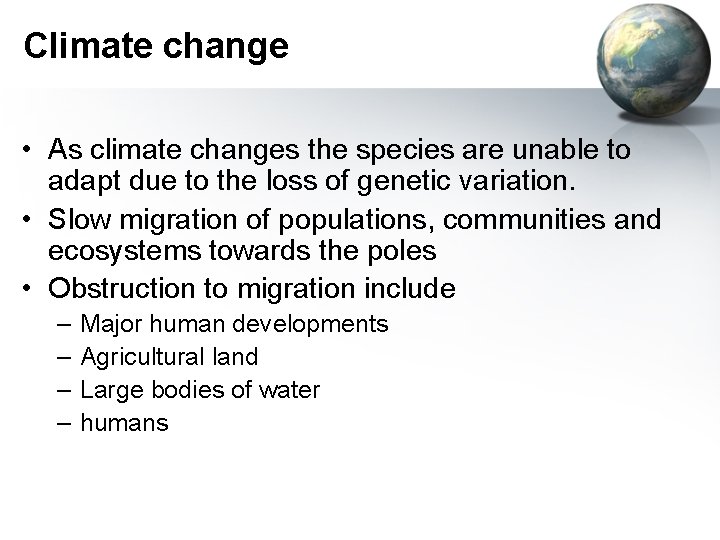 Climate change

• As climate changes the species are unable to adapt due to the loss of genetic variation.
• Slow migration of populations, communities and ecosystems towards the poles
• Obstruction to migration include
– Major human developments
– Agricultural land
– Large bodies of water
– humans